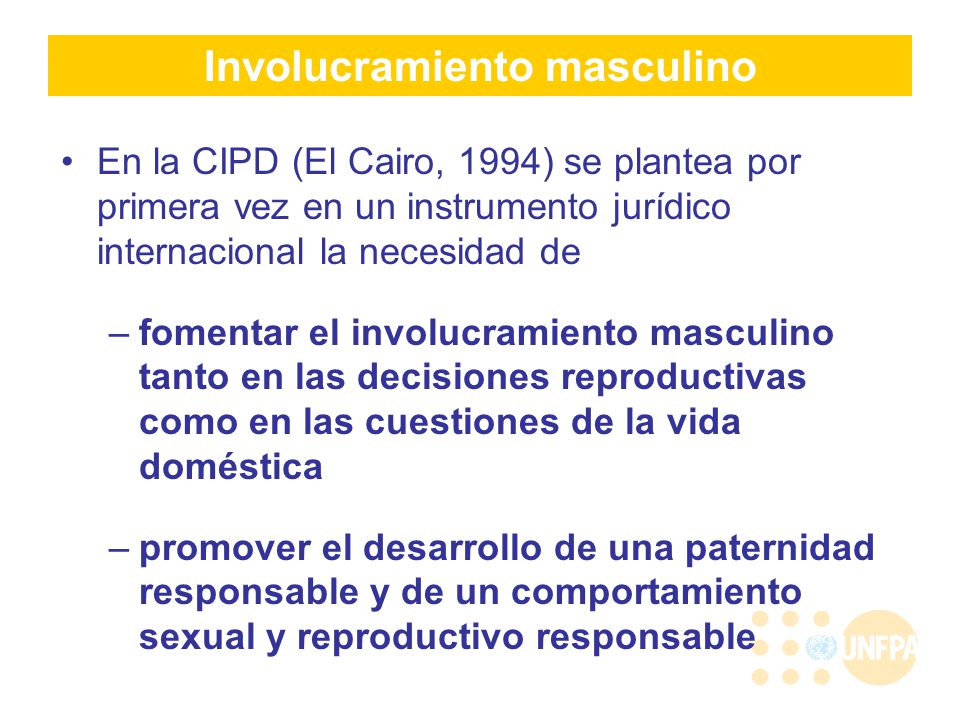 Involucramiento masculino

• En la CIPD (El Cairo, 1994) se plantea por primera vez en un instrumento jurídico internacional la necesidad de

– fomentar el involucramiento masculino tanto en las decisiones reproductivas como en las cuestiones de la vida doméstica

– promover el desarrollo de una paternidad responsable y de un comportamiento sexual y reproductivo responsable

UNFPA